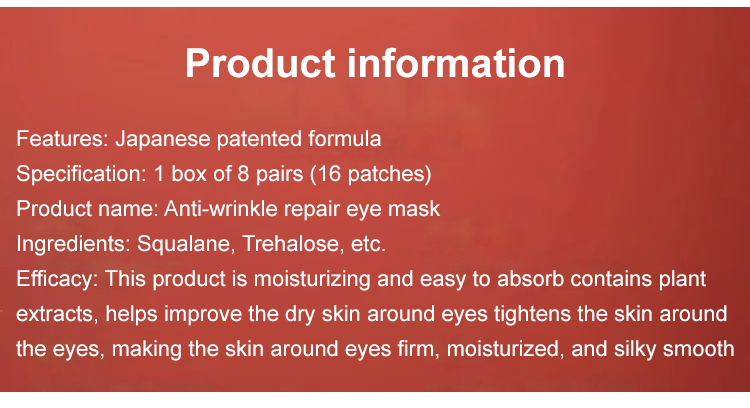 Product information

Features: Japanese patented formula
Specification: 1 box of 8 pairs (16 patches)
Product name: Anti-wrinkle repair eye mask
Ingredients: Squalane, Trehalose, etc.
Efficacy: This product is moisturizing and easy to absorb contains plant extracts, helps improve the dry skin around eyes tightens the skin around the eyes, making the skin around eyes firm, moisturized, and silky smooth